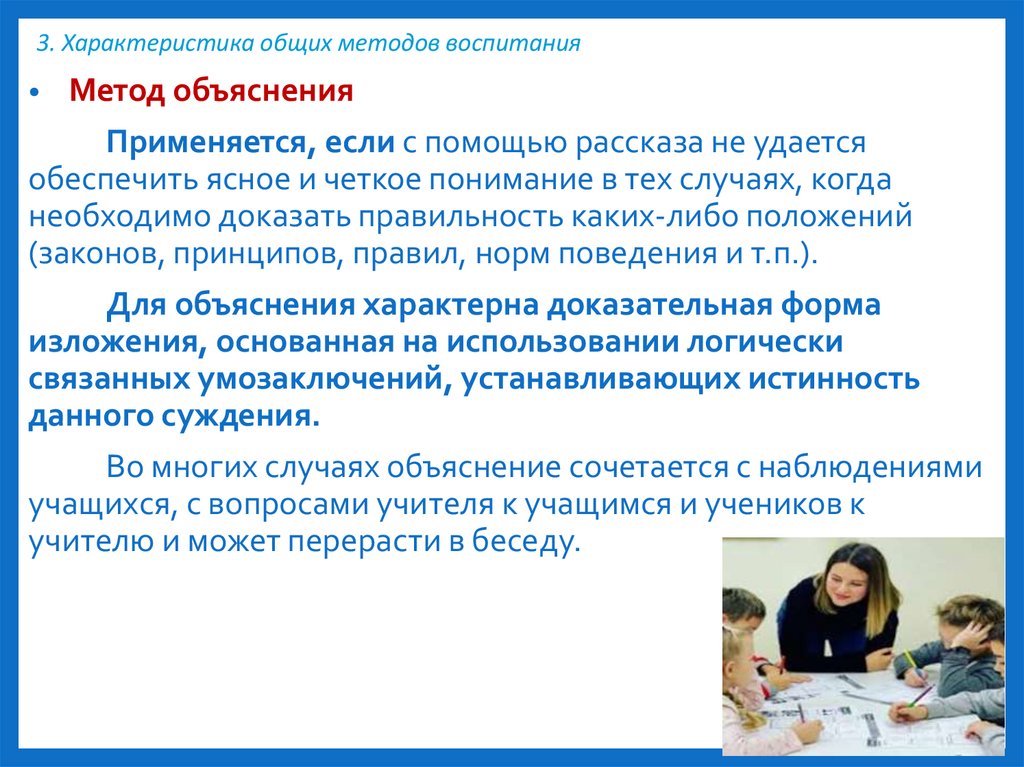 3. Характеристика общих методов воспитания

• Метод объяснения

Применяется, если с помощью рассказа не удается обеспечить ясное и четкое понимание в тех случаях, когда необходимо доказать правильность каких-либо положений (законов, принципов, правил, норм поведения и т.п.).

Для объяснения характерна доказательная форма изложения, основанная на использовании логически связанных умозаключений, устанавливающих истинность данного суждения.

Во многих случаях объяснение сочетается с наблюдениями учащихся, с вопросами учителя к учащимся и учеников к учителю и может перерасти в беседу.